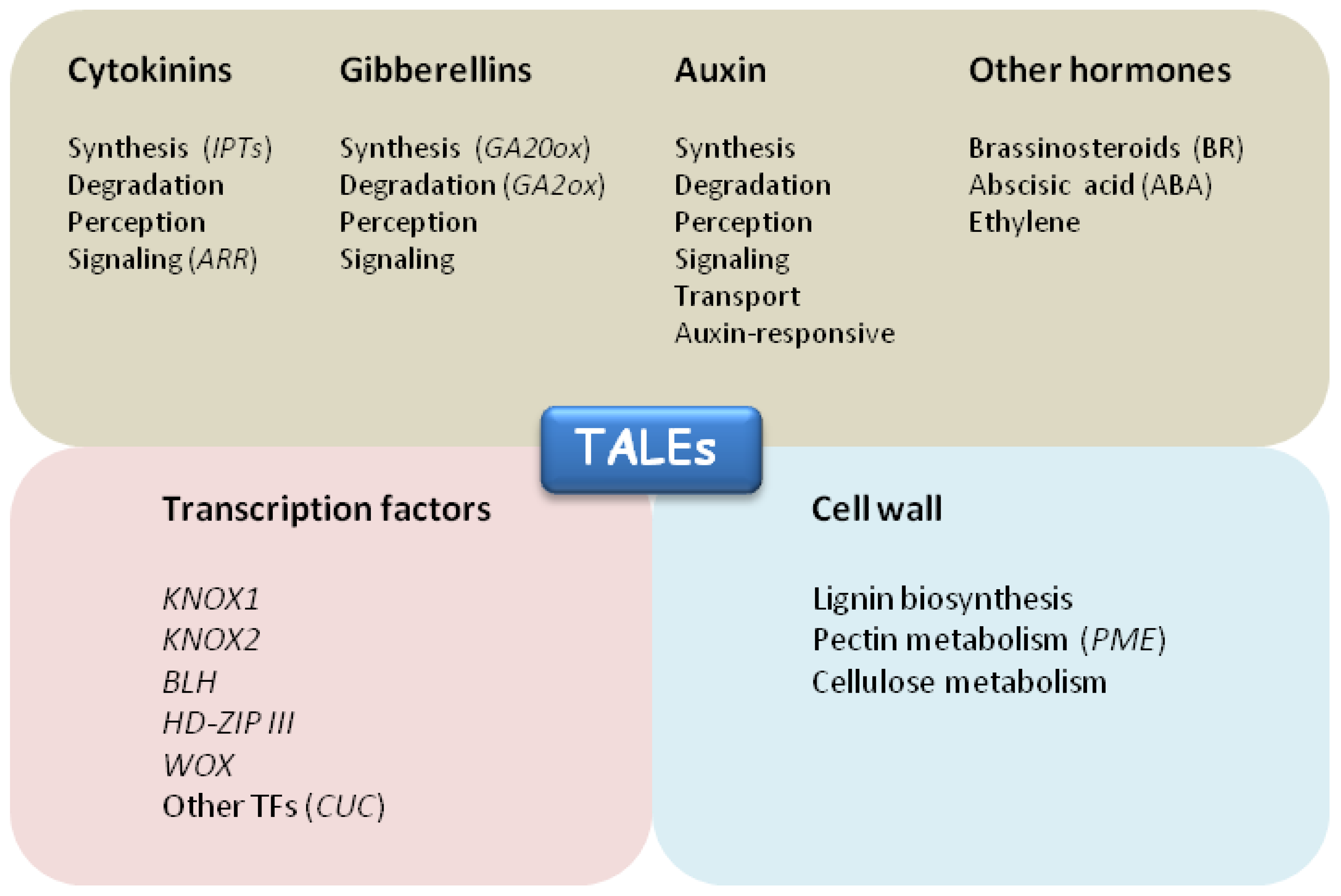 Cytokinins

Synthesis (IPTs)
Degradation
Perception
Signaling (ARR)

Gibberellins

Synthesis (GA20ox)
Degradation (GA2ox)
Perception
Signaling

Auxin

Synthesis
Degradation
Perception
Signaling
Transport
Auxin-responsive

Other hormones

Brassinosteroids (BR)
Abscisic acid (ABA)
Ethylene

TALEs

Transcription factors

KNOX1
KNOX2
BLH
HD-ZIP III
WOX
Other TFs (CUC)

Cell wall

Lignin biosynthesis
Pectin metabolism (PME)
Cellulose metabolism